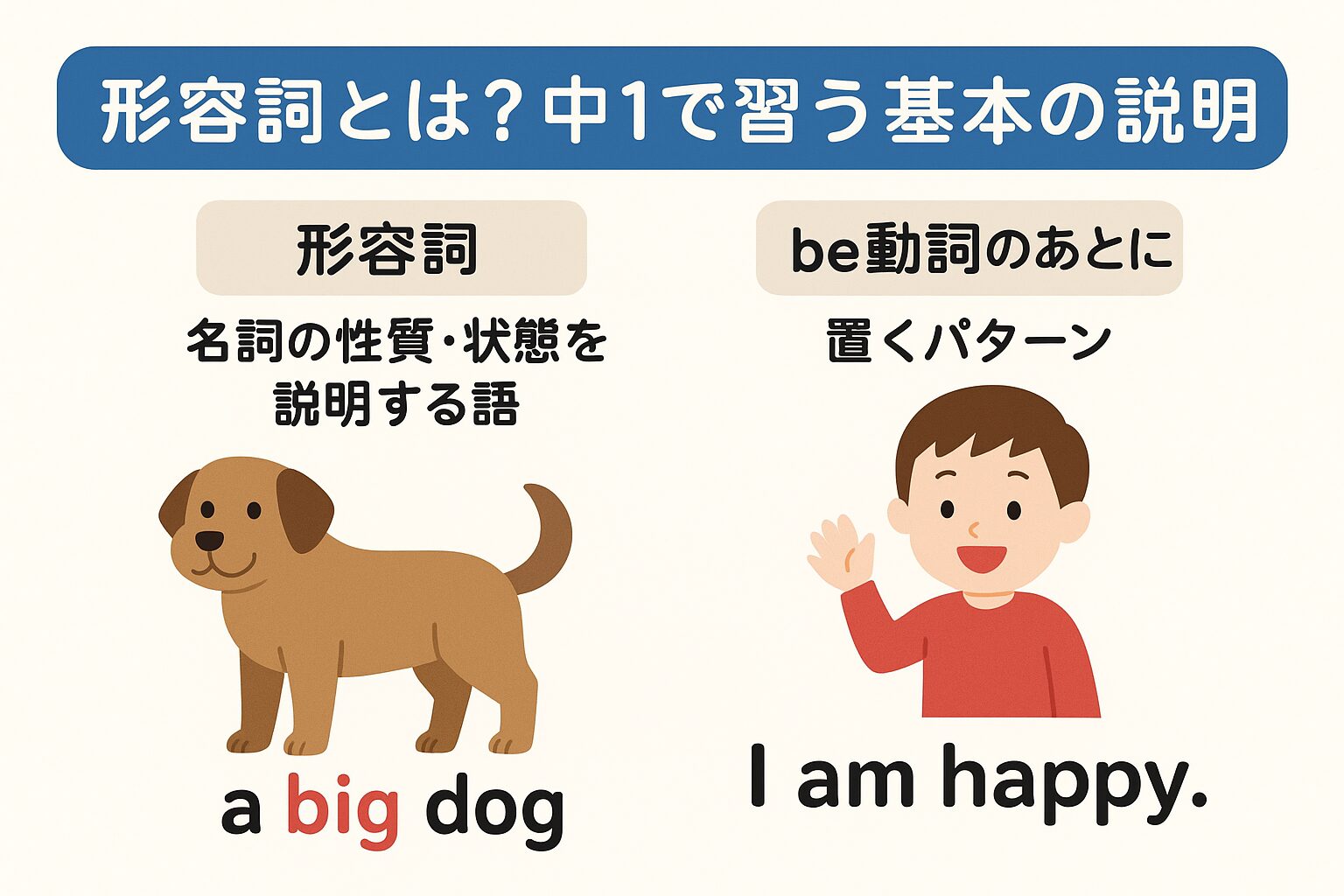 形容詞とは？中1で習う基本の説明

形容詞

名詞の性質・状態を説明する語

a big dog

be動詞のあとに

置くパターン

I am happy.